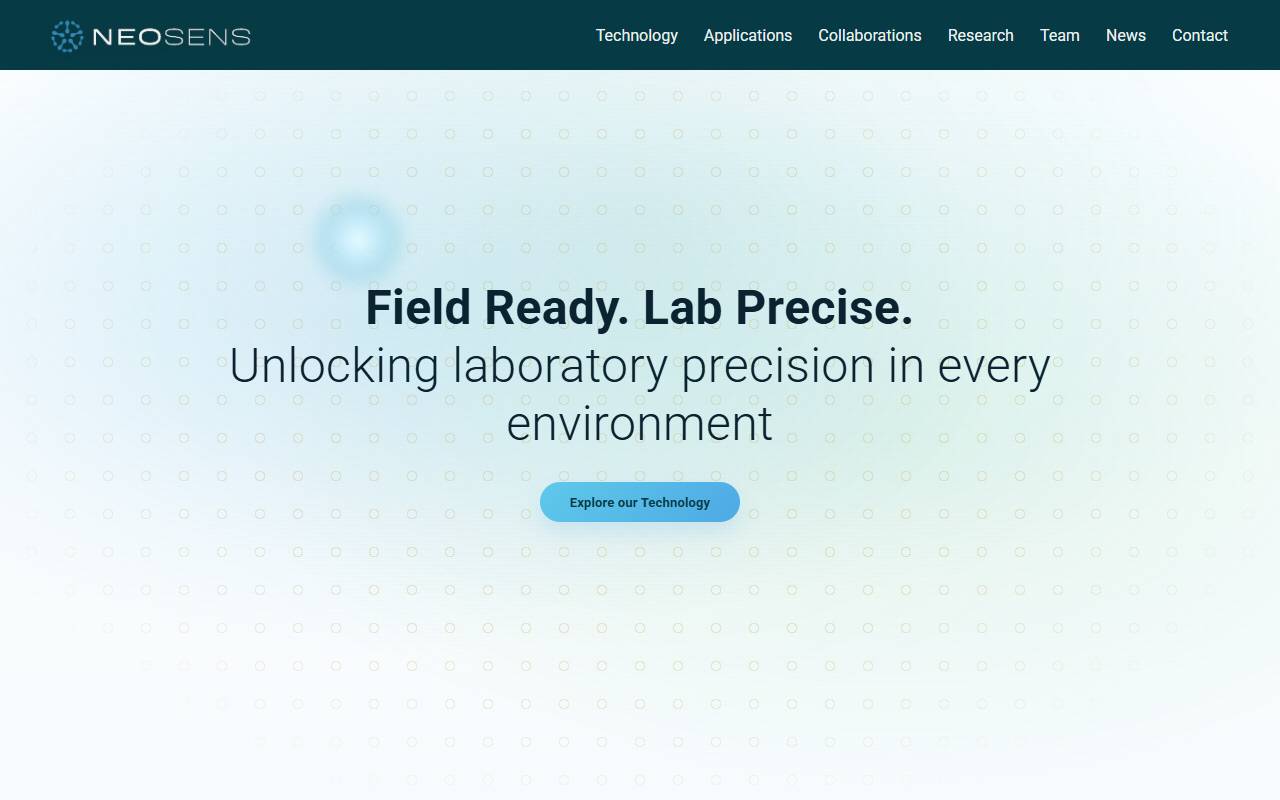 NEOSENS

Technology Applications Collaborations Research Team News Contact

Field Ready. Lab Precise.

Unlocking laboratory precision in every environment

Explore our Technology